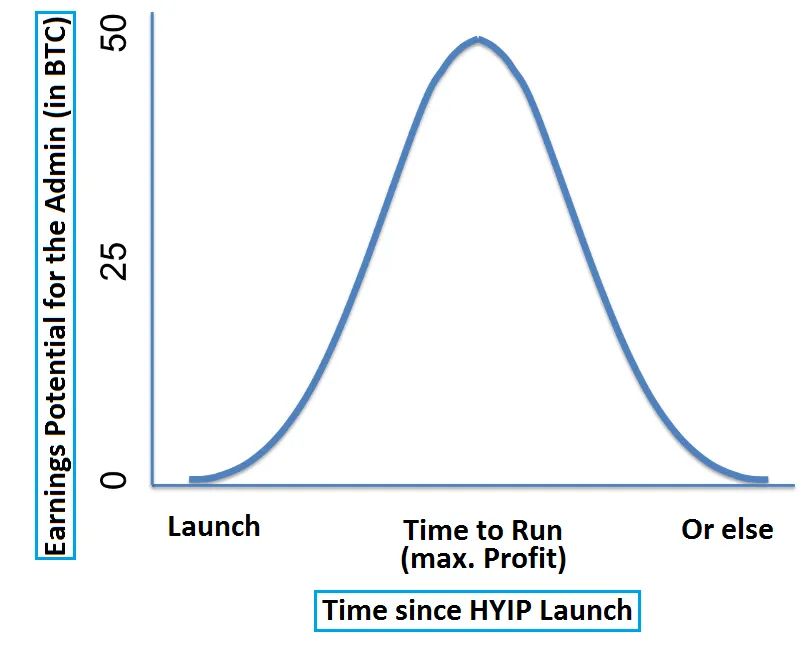 Earnings Potential for the Admin (in BTC)

50

25

0

Launch

Time to Run
(max. Profit)

Or else

Time since HYIP Launch